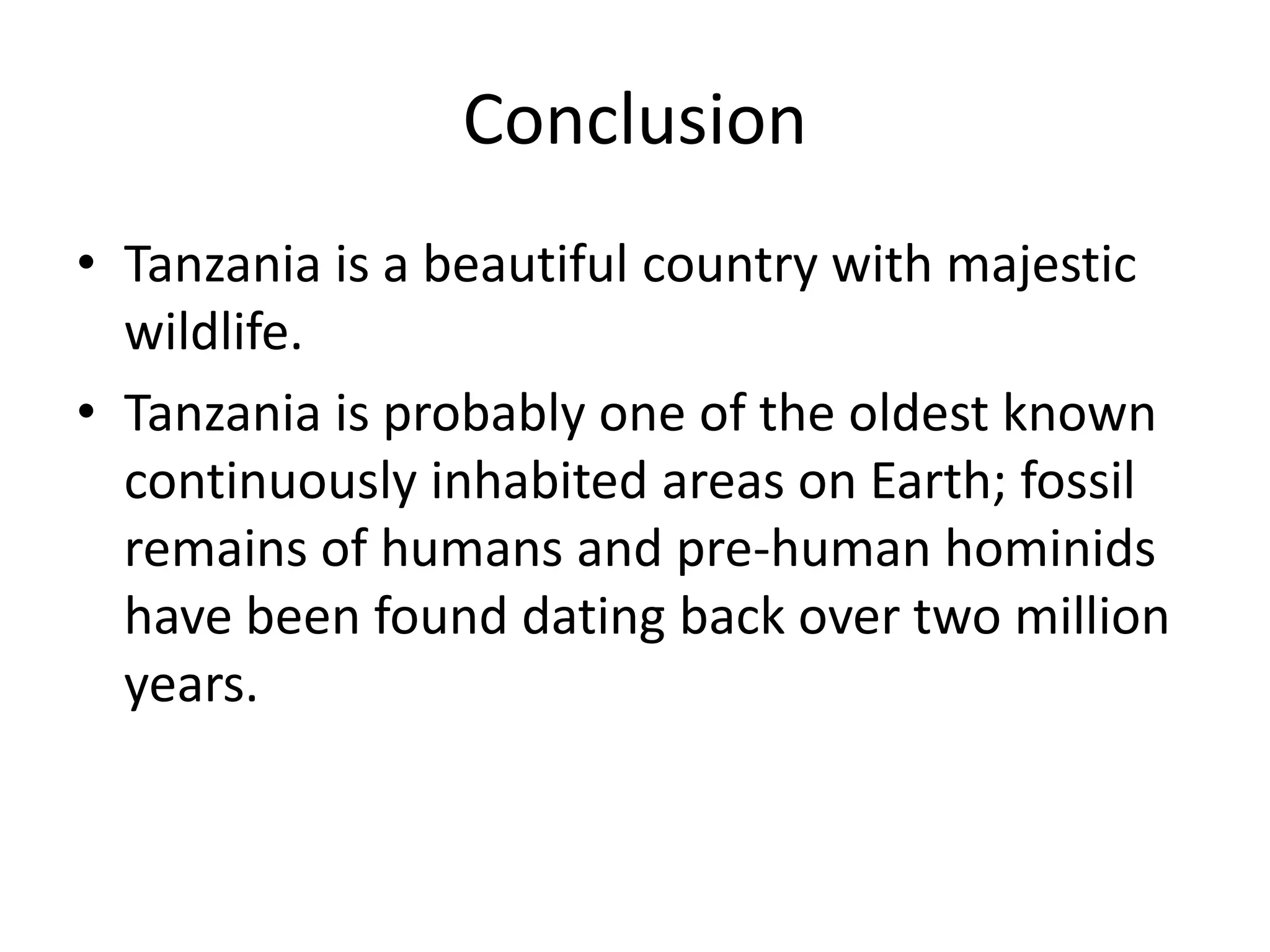 Conclusion

• Tanzania is a beautiful country with majestic wildlife.
• Tanzania is probably one of the oldest known continuously inhabited areas on Earth; fossil remains of humans and pre-human hominids have been found dating back over two million years.